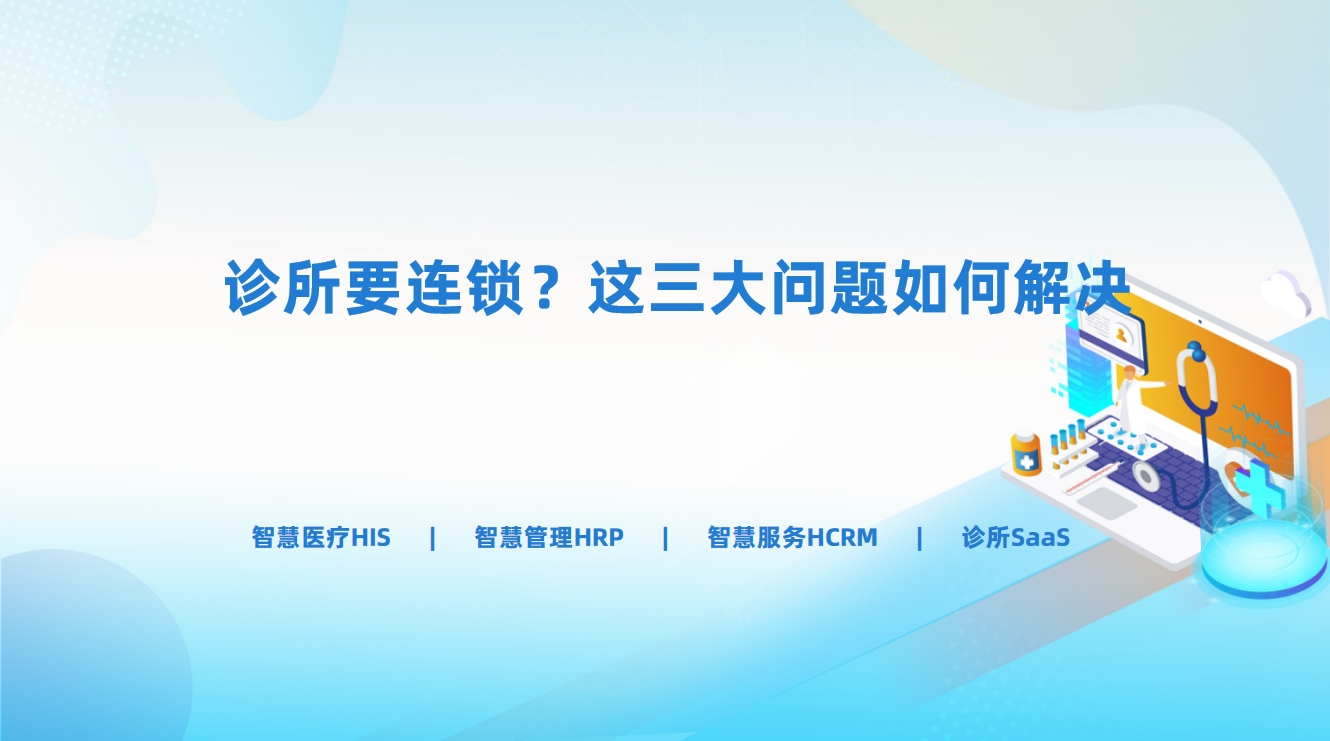 诊所要连锁？这三大问题如何解决

智慧医疗HIS | 智慧管理HRP | 智慧服务HCRM | 诊所SaaS